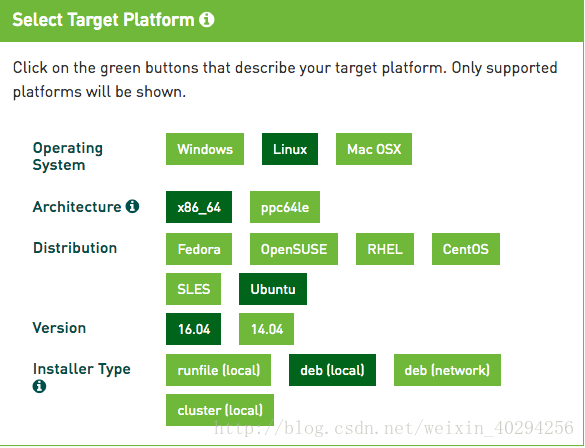 Select Target Platform

Click on the green buttons that describe your target platform. Only supported platforms will be shown.

Operating System
Windows
Linux
Mac OSX

Architecture
x86_64
ppc64le

Distribution
Fedora
OpenSUSE
RHEL
CentOS
SLES
Ubuntu

Version
16.04
14.04

Installer Type
runfile (local)
deb (local)
deb (network)
cluster (local)

http://blog.csdn.net/weixin_40294256